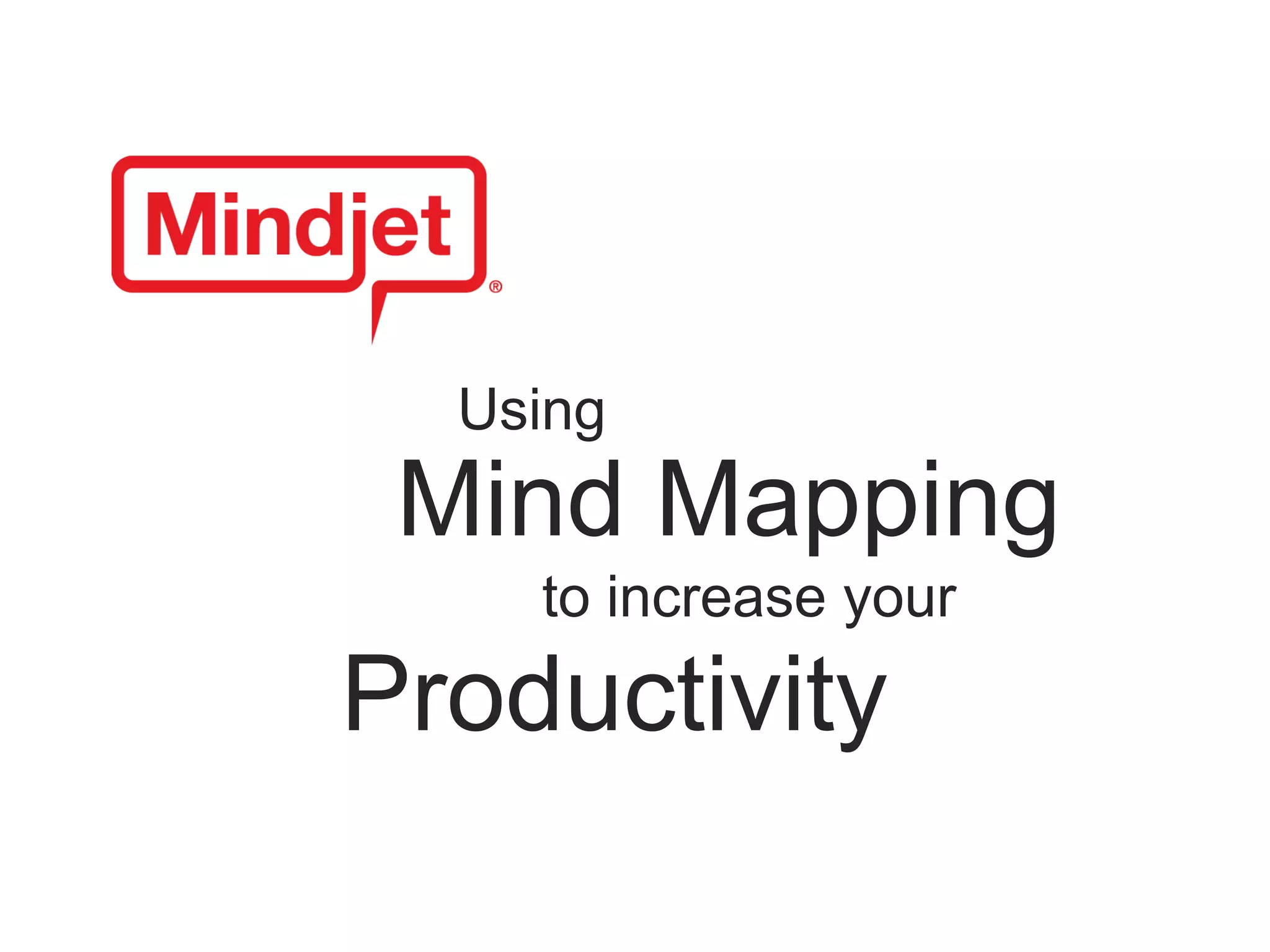 Mindjet®

Using
Mind Mapping
to increase your
Productivity